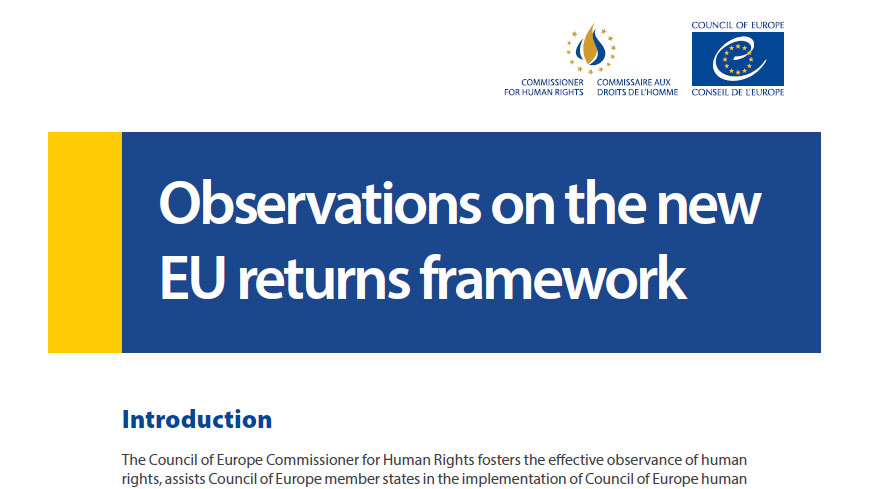 COMMISSIONER FOR HUMAN RIGHTS

COMMISSAIRE AUX DROITS DE L'HOMME

COUNCIL OF EUROPE

CONSEIL DE L'EUROPE

Observations on the new EU returns framework

Introduction

The Council of Europe Commissioner for Human Rights fosters the effective observance of human rights, assists Council of Europe member states in the implementation of Council of Europe human